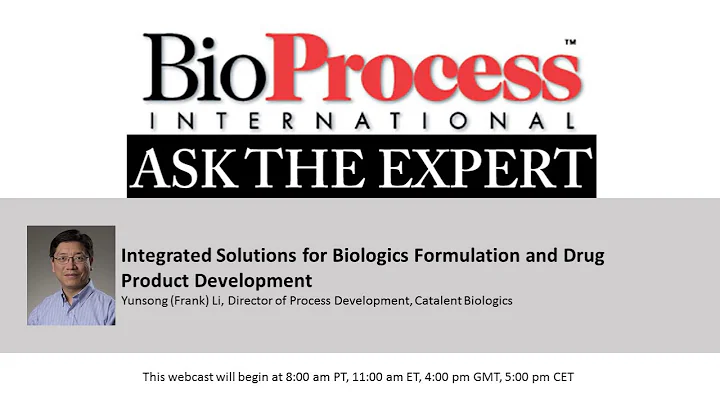 BioProcess™
INTERNATIONAL
ASK THE EXPERT

Integrated Solutions for Biologics Formulation and Drug Product Development
Yunsong (Frank) Li, Director of Process Development, Catalent Biologics

This webcast will begin at 8:00 am PT, 11:00 am ET, 4:00 pm GMT, 5:00 pm CET